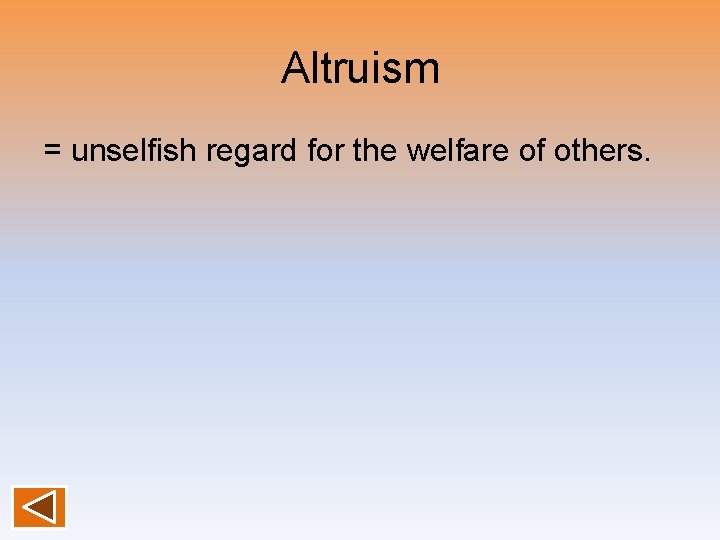 Altruism

= unselfish regard for the welfare of others.